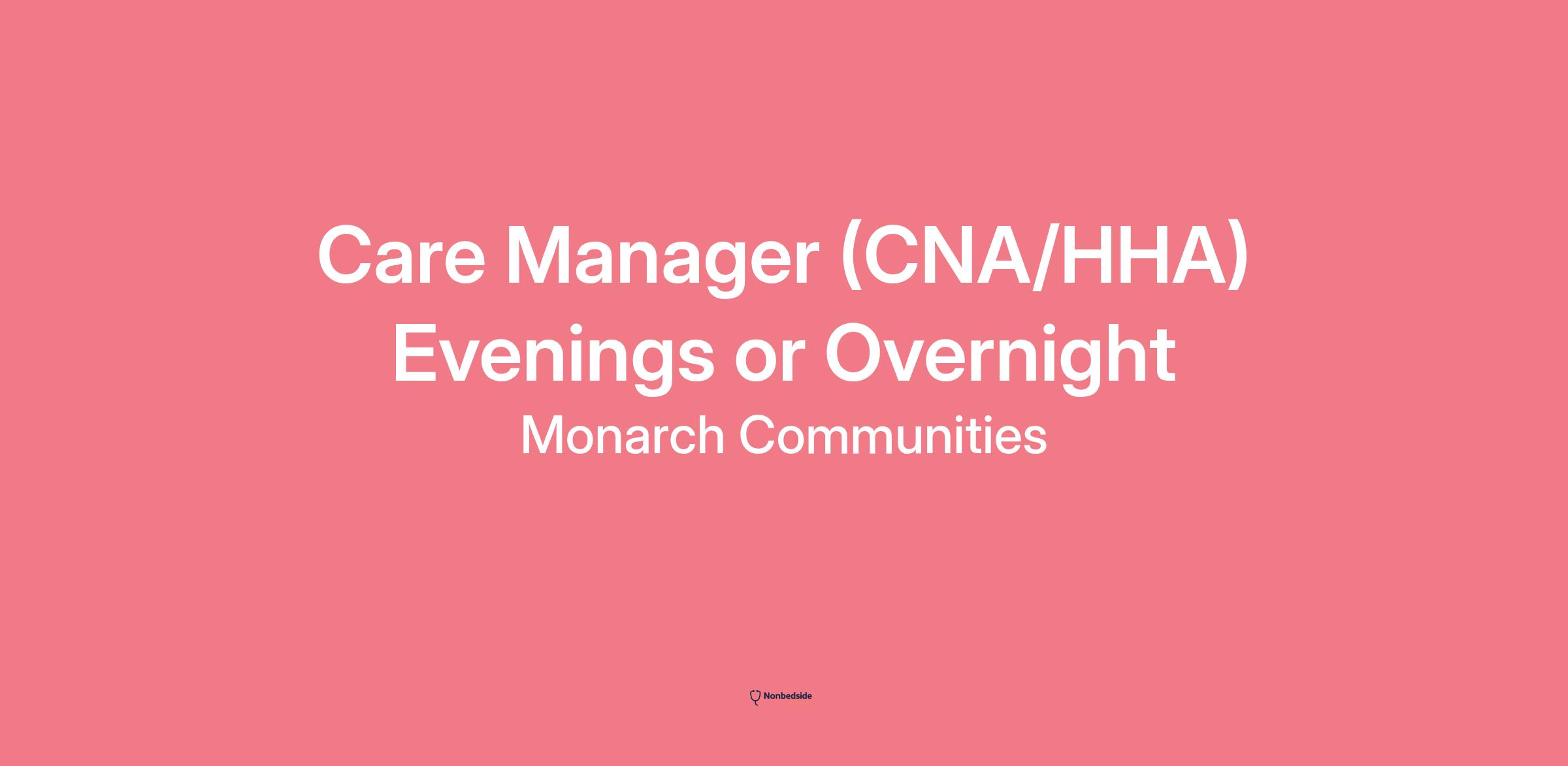 Care Manager (CNA/HHA) Evenings or Overnight

Monarch Communities

Nonbedside